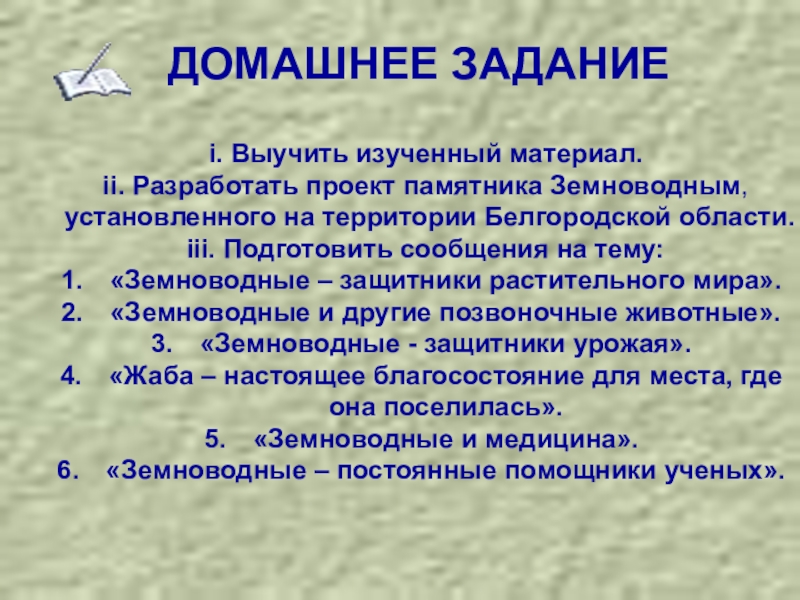 ДОМАШНЕЕ ЗАДАНИЕ

i. Выучить изученный материал.
ii. Разработать проект памятника Земноводным, установленного на территории Белгородской области.
iii. Подготовить сообщения на тему:
1. «Земноводные – защитники растительного мира».
2. «Земноводные и другие позвоночные животные».
3. «Земноводные - защитники урожая».
4. «Жаба – настоящее благосостояние для места, где она поселилась».
5. «Земноводные и медицина».
6. «Земноводные – постоянные помощники ученых».